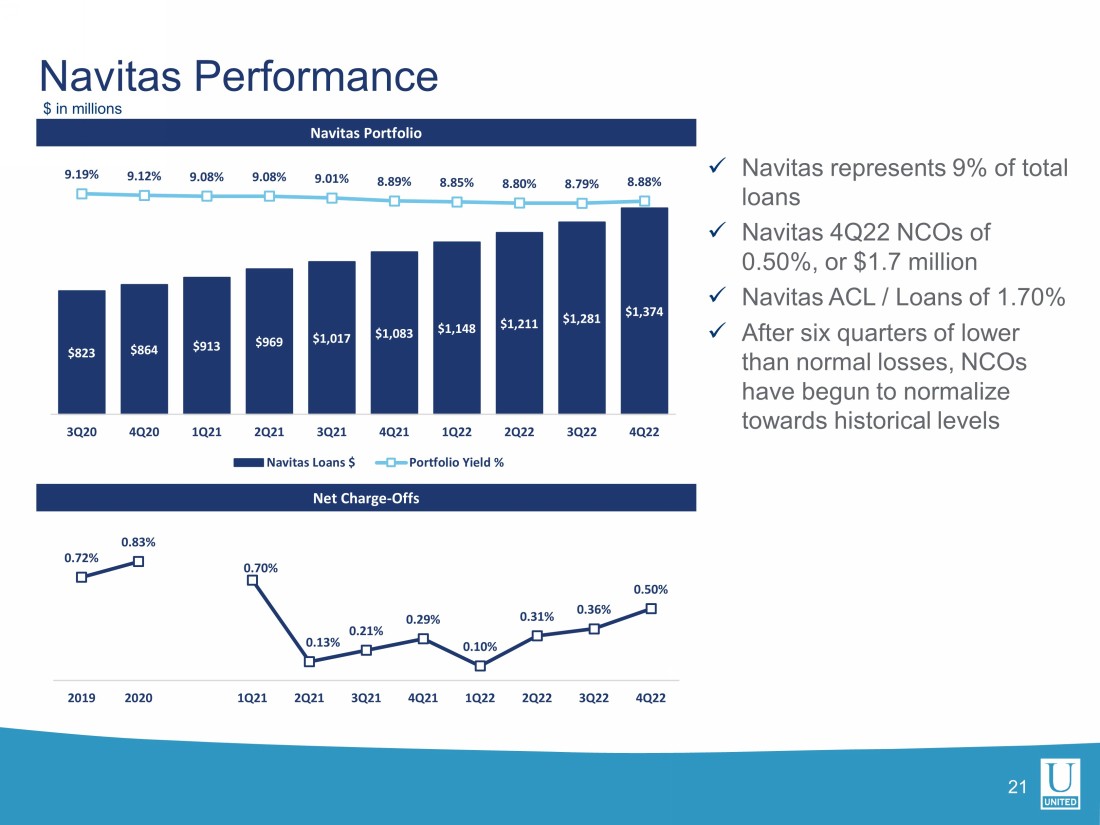 Navitas Performance
$ in millions

Navitas Portfolio

9.19% 9.12% 9.08% 9.08% 9.01% 8.89% 8.85% 8.80% 8.79% 8.88%

$823 $864 $913 $969 $1,017 $1,083 $1,148 $1,211 $1,281 $1,374

3Q20 4Q20 1Q21 2Q21 3Q21 4Q21 1Q22 2Q22 3Q22 4Q22

Navitas Loans $ Portfolio Yield %

Net Charge-Offs

0.72% 0.83% 0.70% 0.13% 0.21% 0.29% 0.10% 0.31% 0.36% 0.50%

2019 2020 1Q21 2Q21 3Q21 4Q21 1Q22 2Q22 3Q22 4Q22

✓ Navitas represents 9% of total loans
✓ Navitas 4Q22 NCOs of 0.50%, or $1.7 million
✓ Navitas ACL / Loans of 1.70%
✓ After six quarters of lower than normal losses, NCOs have begun to normalize towards historical levels

21

U
UNITED